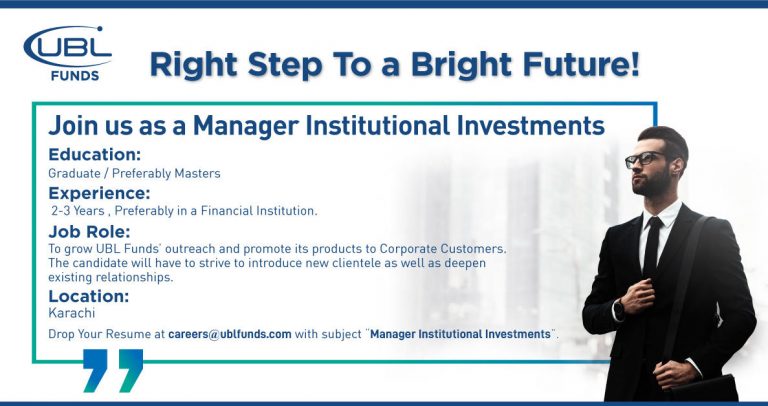 UBL FUNDS

Right Step To a Bright Future!

Join us as a Manager Institutional Investments

Education:
Graduate / Preferably Masters

Experience:
2-3 Years , Preferably in a Financial Institution.

Job Role:
To grow UBL Funds' outreach and promote its products to Corporate Customers. The candidate will have to strive to introduce new clientele as well as deepen existing relationships.

Location:
Karachi

Drop Your Resume at careers@ublfunds.com with subject "Manager Institutional Investments".